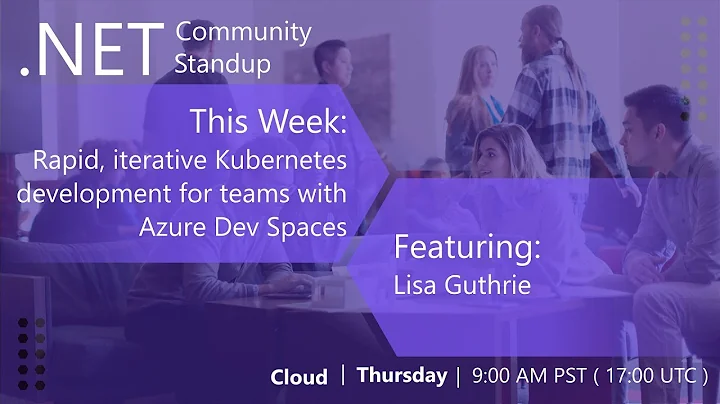 .NET Community Standup

This Week:
Rapid, iterative Kubernetes development for teams with Azure Dev Spaces

Featuring:
Lisa Guthrie

Cloud | Thursday | 9:00 AM PST ( 17:00 UTC )